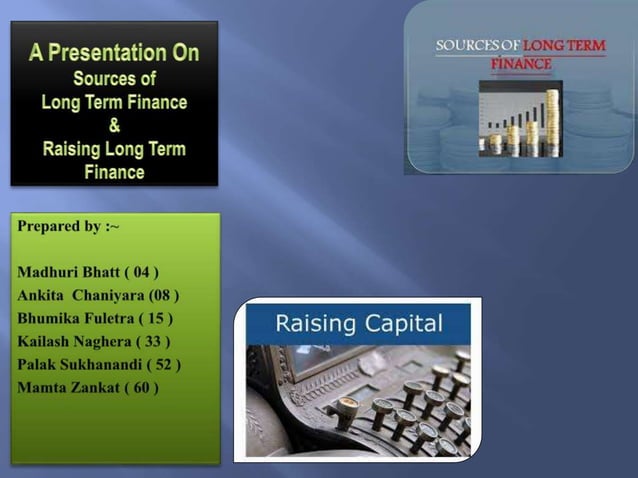 A Presentation On
Sources of
Long Term Finance
&
Raising Long Term
Finance

SOURCES OF LONG TERM FINANCE

Prepared by :~

Madhuri Bhatt ( 04 )
Ankita Chaniyara (08 )
Bhumika Fuletra ( 15 )
Kailash Naghera ( 33 )
Palak Sukhanandi ( 52 )
Mamta Zankat ( 60 )

Raising Capital